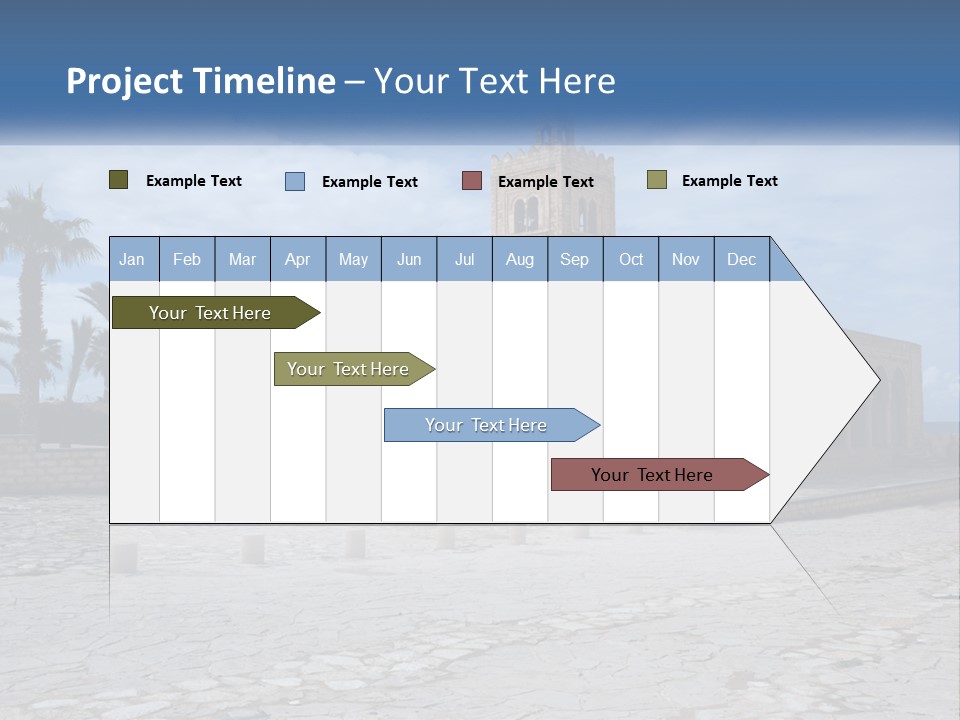 Project Timeline – Your Text Here

Example Text
Example Text
Example Text
Example Text

| Jan | Feb | Mar | Apr | May | Jun | Jul | Aug | Sep | Oct | Nov | Dec |
|---|---|---|---|---|---|---|---|---|---|---|---|

Your Text Here

Your Text Here

Your Text Here

Your Text Here